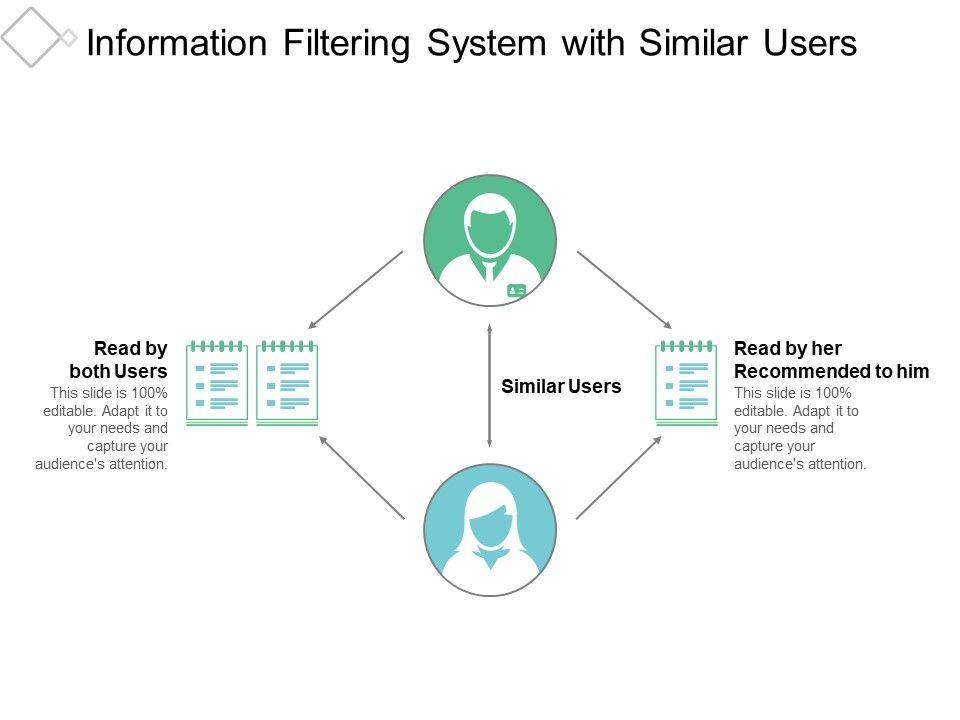 Information Filtering System with Similar Users

Read by
both Users

This slide is 100% editable. Adapt it to your needs and capture your audience's attention.

Similar Users

Read by her
Recommended to him

This slide is 100% editable. Adapt it to your needs and capture your audience's attention.